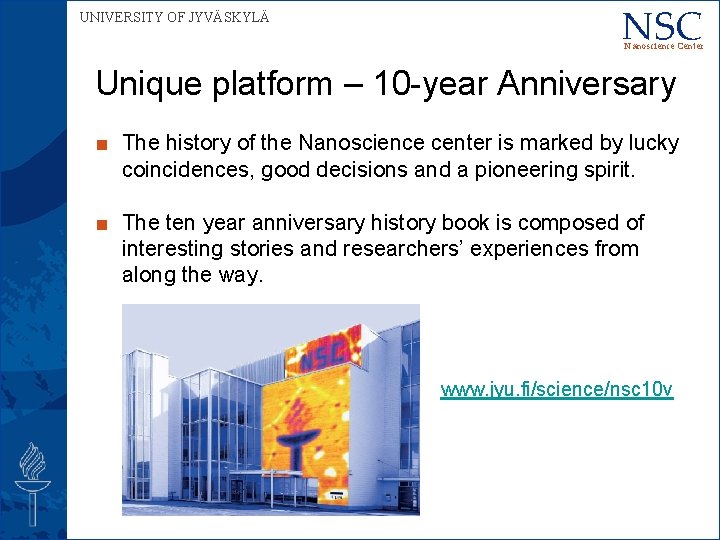 UNIVERSITY OF JYVÄSKYLÄ

NSC
Nanoscience Center

Unique platform – 10-year Anniversary

■ The history of the Nanoscience center is marked by lucky coincidences, good decisions and a pioneering spirit.

■ The ten year anniversary history book is composed of interesting stories and researchers' experiences from along the way.

NSC

www.jyu.fi/science/nsc10v